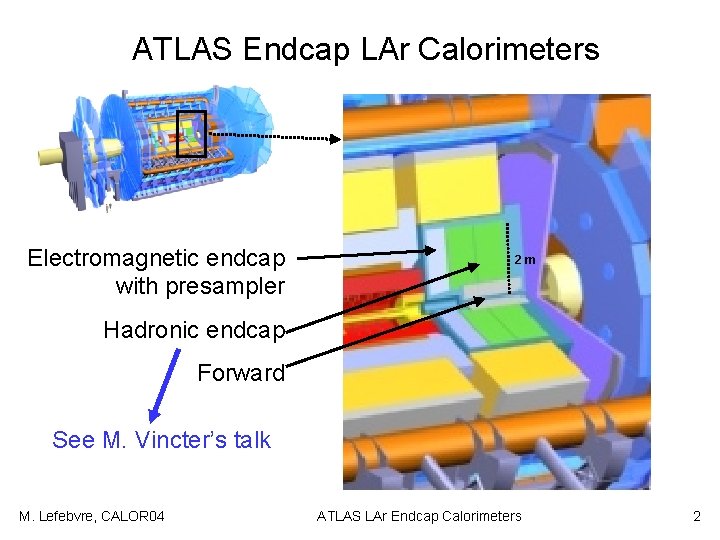 ATLAS Endcap LAr Calorimeters

Electromagnetic endcap with presampler

Hadronic endcap

Forward

2 m

See M. Vincter's talk

M. Lefebvre, CALOR04

ATLAS LAr Endcap Calorimeters

2